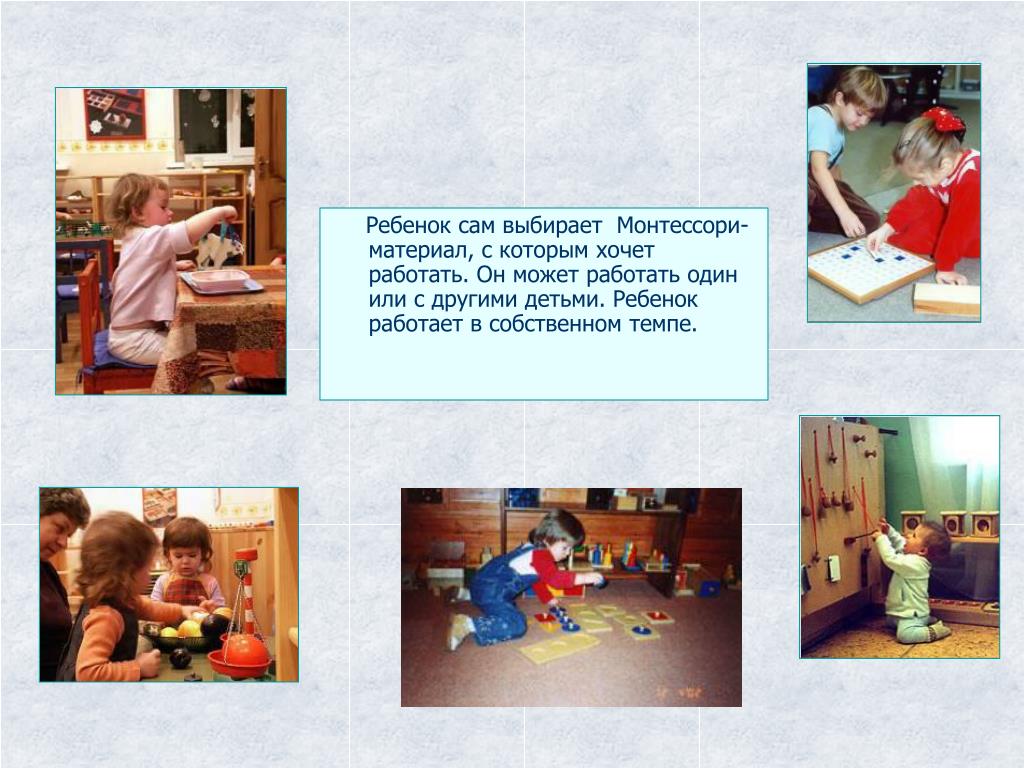 Ребенок сам выбирает Монтессори-материал, с которым хочет работать. Он может работать один или с другими детьми. Ребенок работает в собственном темпе.